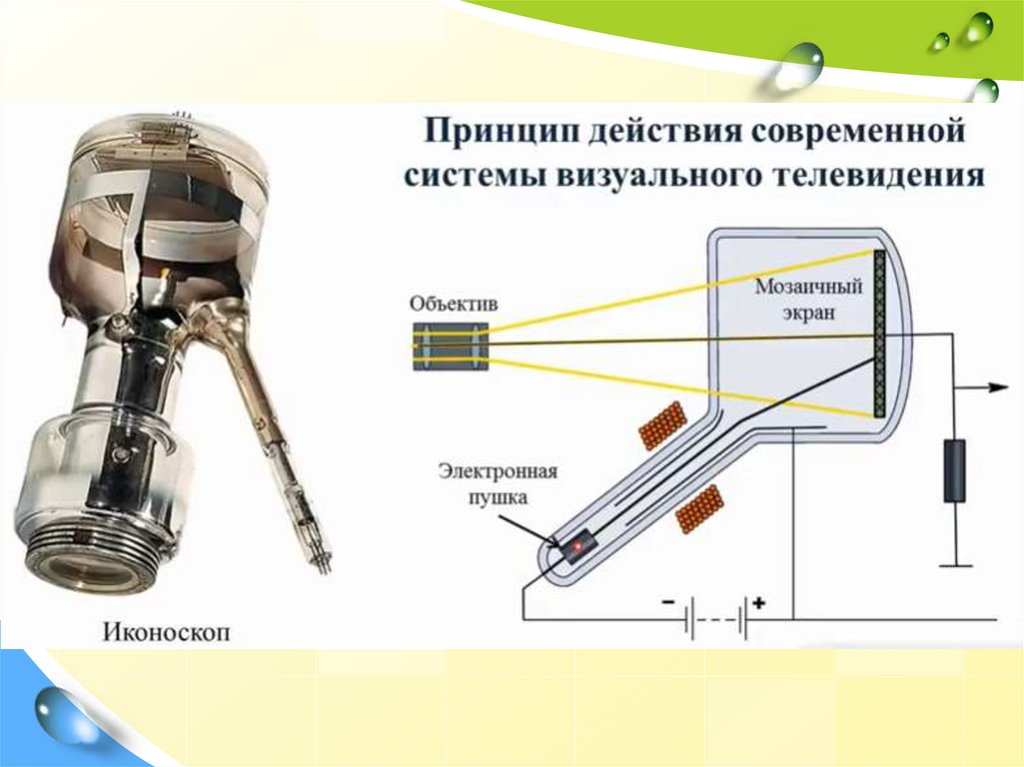 Принцип действия современной системы визуального телевидения

Объектив

Мозаичный экран

Электронная пушка

−

+

Иконоскоп